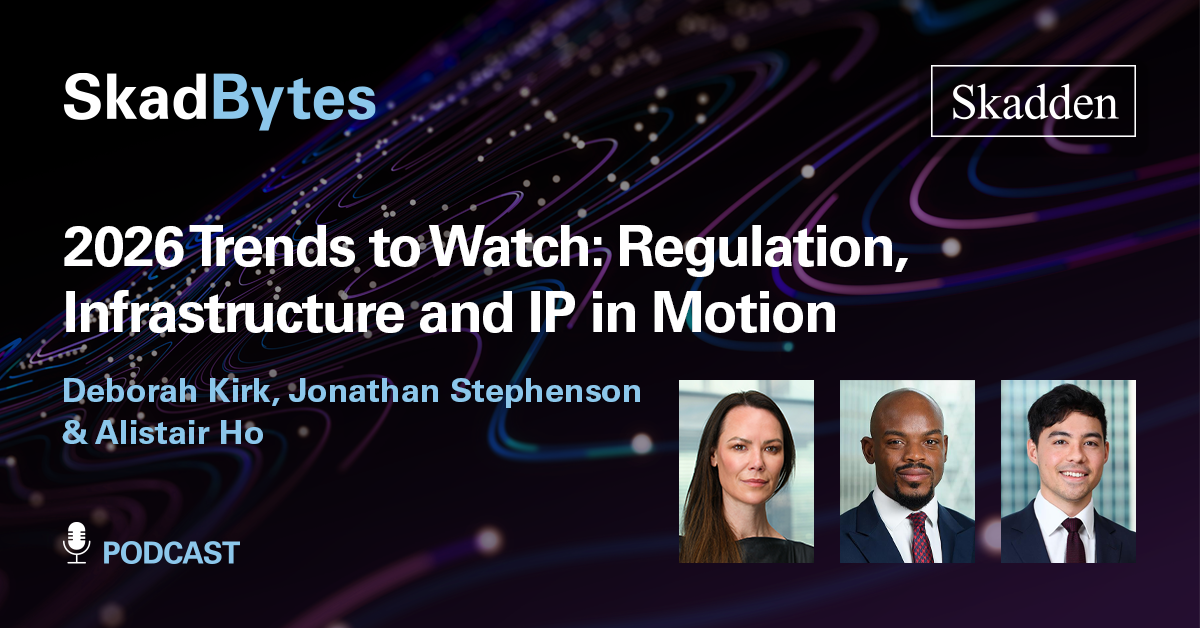 SkadBytes

Skadden

2026 Trends to Watch: Regulation, Infrastructure and IP in Motion

Deborah Kirk, Jonathan Stephenson & Alistair Ho

PODCAST